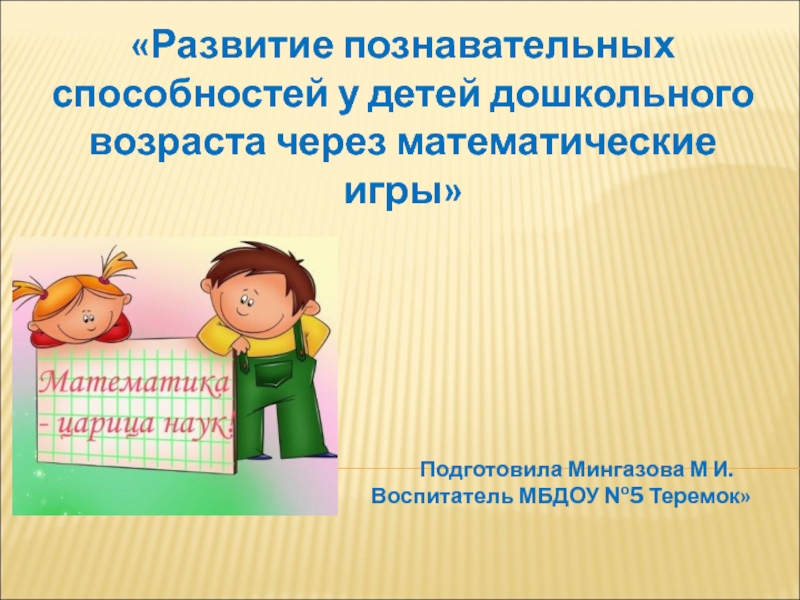 «Развитие познавательных способностей у детей дошкольного возраста через математические игры»

Математика - царица наук!

Подготовила Мингазова М И.
Воспитатель МБДОУ №5 Теремок»